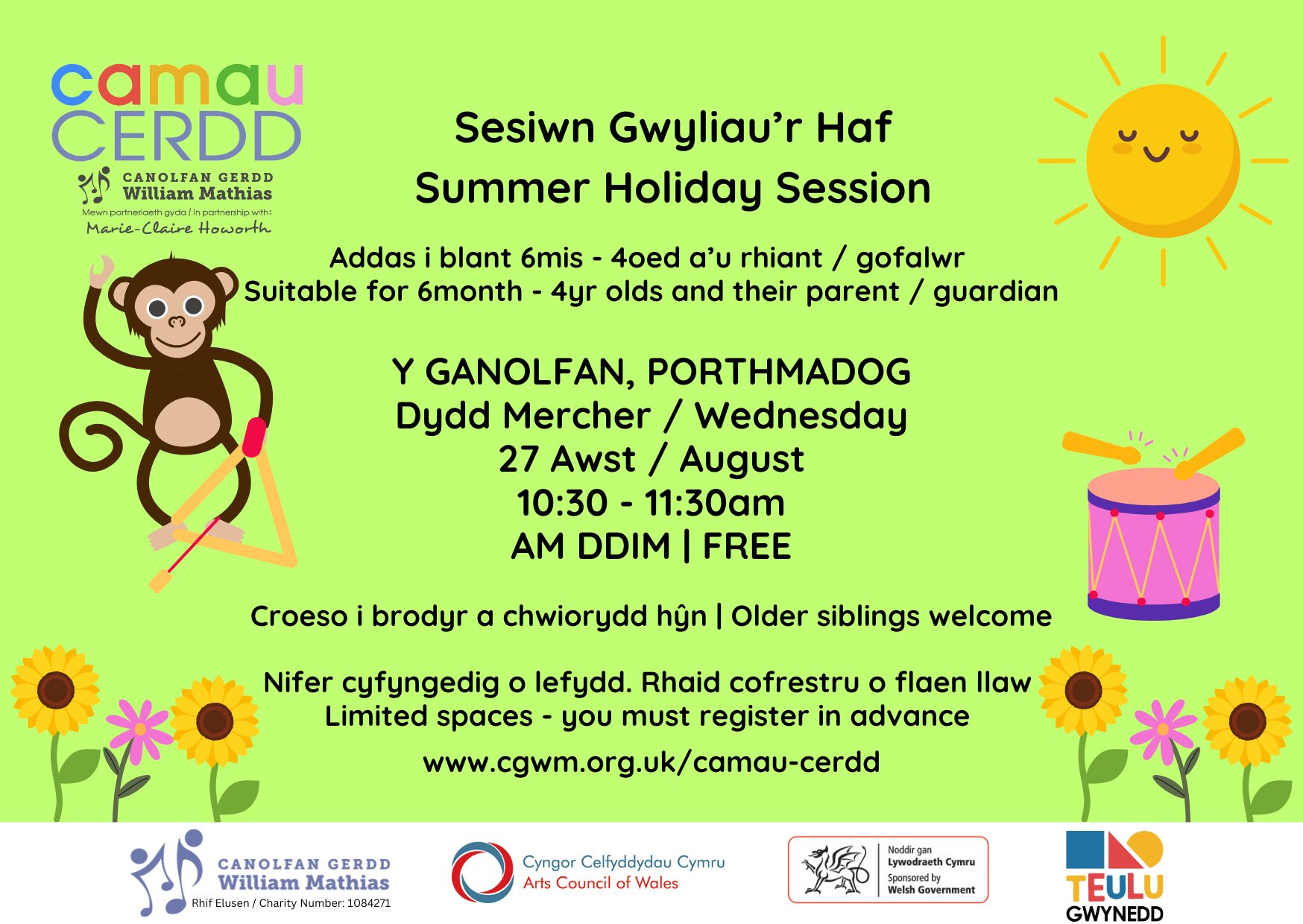 camau CERDD
CANOLFAN GERDD William Mathias
Mewn partneriaeth gyda / In partnership with:
Marie-Claire Howorth

Sesiwn Gwyliau'r Haf
Summer Holiday Session

Addas i blant 6mis - 4oed a'u rhiant / gofalwr
Suitable for 6month - 4yr olds and their parent / guardian

Y GANOLFAN, PORTHMADOG
Dydd Mercher / Wednesday
27 Awst / August
10:30 - 11:30am
AM DDIM | FREE

Croeso i brodyr a chwiorydd hŷn | Older siblings welcome

Nifer cyfyngedig o lefydd. Rhaid cofrestru o flaen llaw
Limited spaces - you must register in advance

www.cgwm.org.uk/camau-cerdd

CANOLFAN GERDD William Mathias
Rhif Elusen / Charity Number: 1084271

Cyngor Celfyddydau Cymru
Arts Council of Wales

Noddir gan Lywodraeth Cymru
Sponsored by Welsh Government

TEULU GWYNEDD